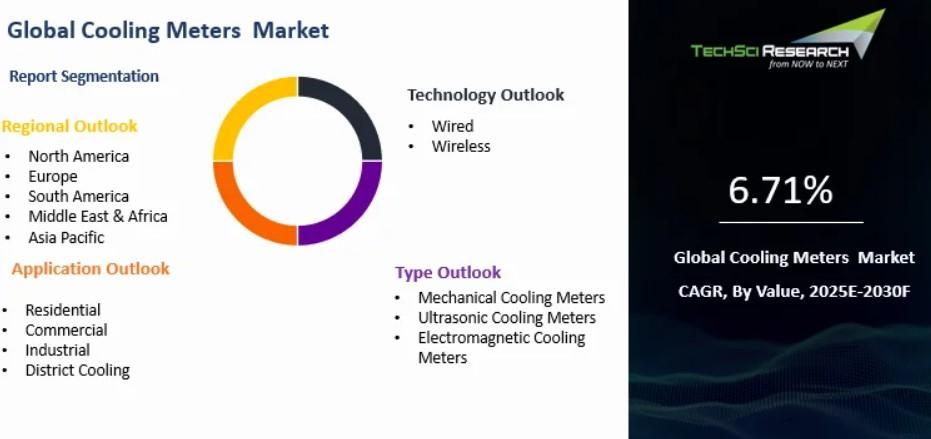 Global Cooling Meters Market

Report Segmentation

Regional Outlook
• North America
• Europe
• South America
• Middle East & Africa
• Asia Pacific

Application Outlook
• Residential
• Commercial
• Industrial
• District Cooling

Technology Outlook
• Wired
• Wireless

Type Outlook
• Mechanical Cooling Meters
• Ultrasonic Cooling Meters
• Electromagnetic Cooling Meters

TECHSCI RESEARCH
from NOW to NEXT

6.71%

Global Cooling Meters Market

CAGR, By Value, 2025E-2030F